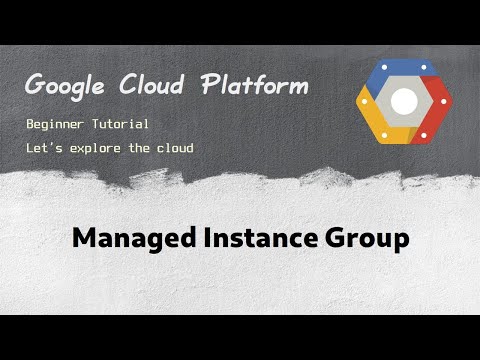 Google Cloud Platform

Beginner Tutorial

Let's explore the cloud

Managed Instance Group